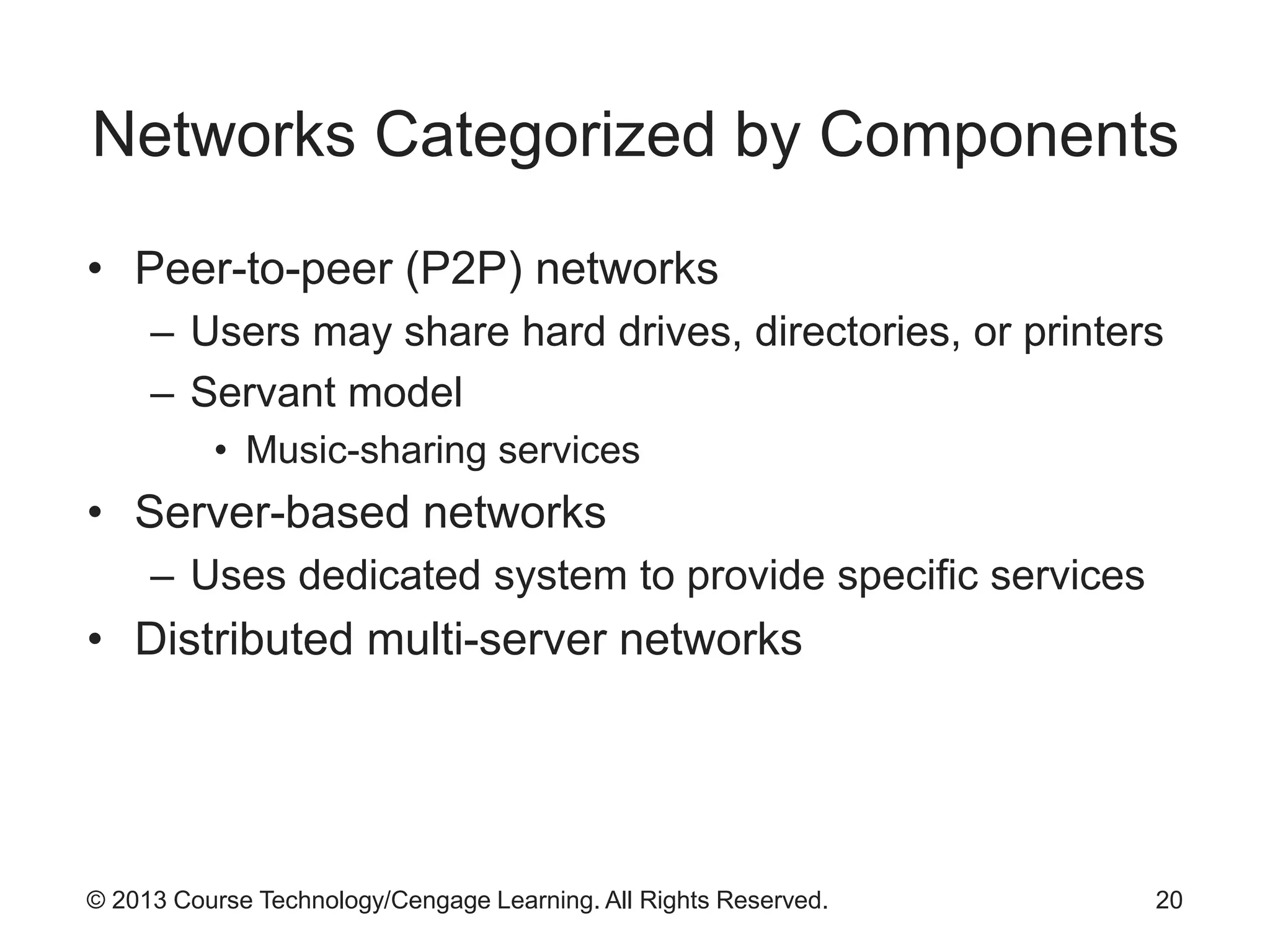 Networks Categorized by Components

• Peer-to-peer (P2P) networks
  – Users may share hard drives, directories, or printers
  – Servant model
    • Music-sharing services
• Server-based networks
  – Uses dedicated system to provide specific services
• Distributed multi-server networks

© 2013 Course Technology/Cengage Learning. All Rights Reserved.

20